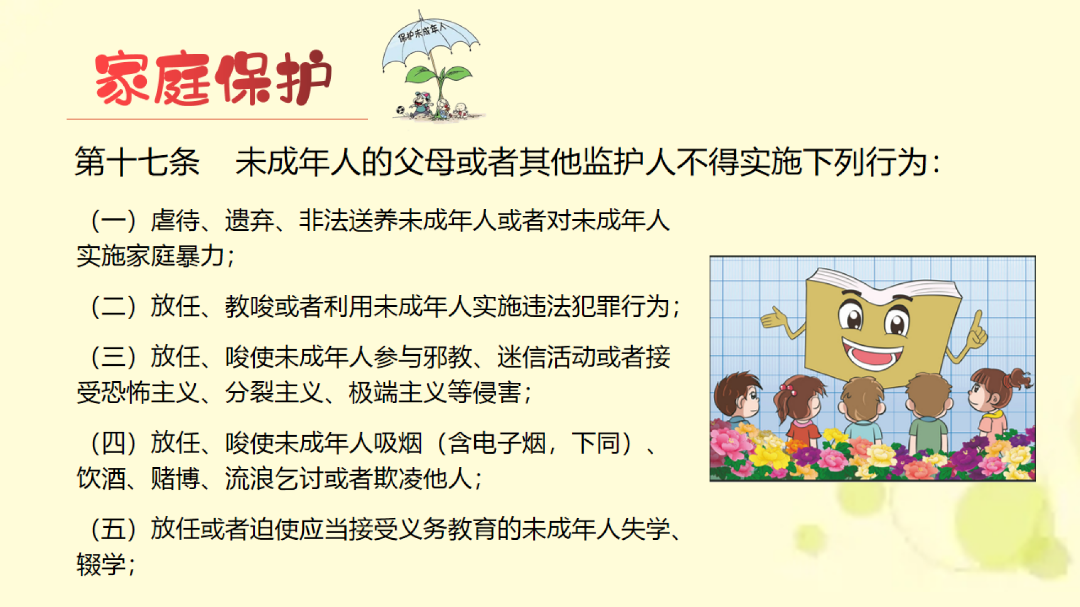 家庭保护

保护未成年人

第十七条　未成年人的父母或者其他监护人不得实施下列行为：

（一）虐待、遗弃、非法送养未成年人或者对未成年人实施家庭暴力；

（二）放任、教唆或者利用未成年人实施违法犯罪行为；

（三）放任、唆使未成年人参与邪教、迷信活动或者接受恐怖主义、分裂主义、极端主义等侵害；

（四）放任、唆使未成年人吸烟（含电子烟，下同）、饮酒、赌博、流浪乞讨或者欺凌他人；

（五）放任或者迫使应当接受义务教育的未成年人失学、辍学；